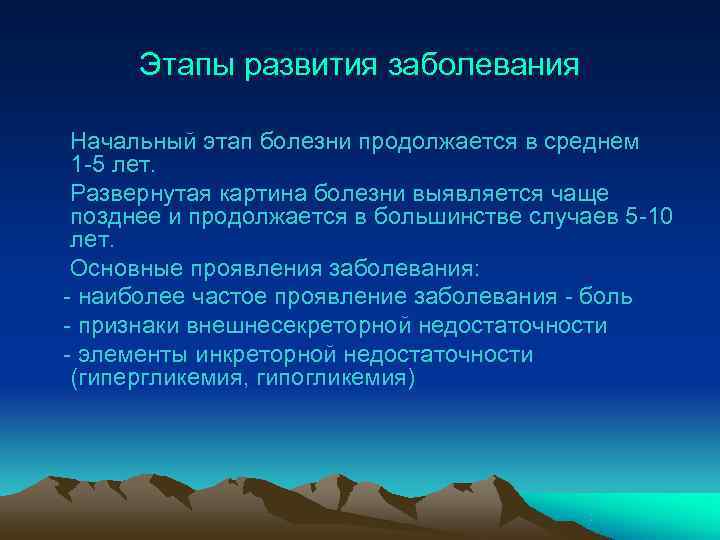 Этапы развития заболевания

Начальный этап болезни продолжается в среднем 1-5 лет.

Развернутая картина болезни выявляется чаще позднее и продолжается в большинстве случаев 5-10 лет.

Основные проявления заболевания:

- наиболее частое проявление заболевания - боль

- признаки внешнесекреторной недостаточности

- элементы инкреторной недостаточности (гипергликемия, гипогликемия)